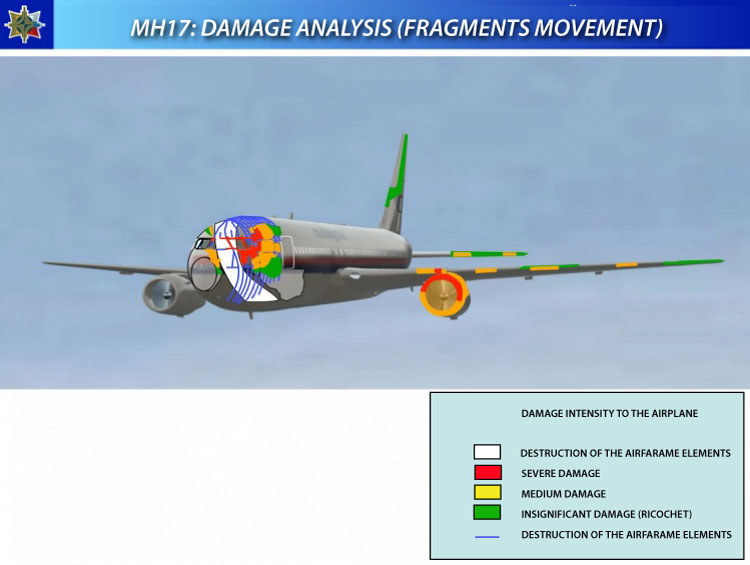 MH17: DAMAGE ANALYSIS (FRAGMENTS MOVEMENT)

DAMAGE INTENSITY TO THE AIRPLANE

DESTRUCTION OF THE AIRFARAME ELEMENTS

SEVERE DAMAGE

MEDIUM DAMAGE

INSIGNIFICANT DAMAGE (RICOCHET)

DESTRUCTION OF THE AIRFARAME ELEMENTS